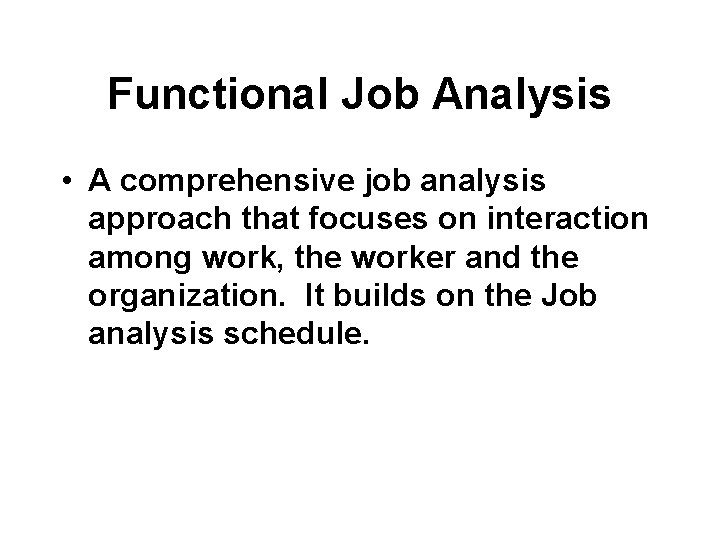 Functional Job Analysis

• A comprehensive job analysis approach that focuses on interaction among work, the worker and the organization.  It builds on the Job analysis schedule.